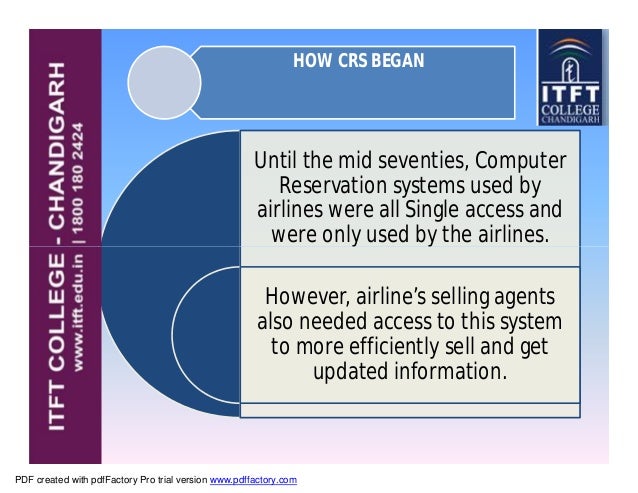 ITFT COLLEGE - CHANDIGARH
www.itft.edu.in | 1800 180 2424

HOW CRS BEGAN

ITFT
COLLEGE
CHANDIGARH

Until the mid seventies, Computer Reservation systems used by airlines were all Single access and were only used by the airlines.

However, airline's selling agents also needed access to this system to more efficiently sell and get updated information.

PDF created with pdfFactory Pro trial version www.pdffactory.com